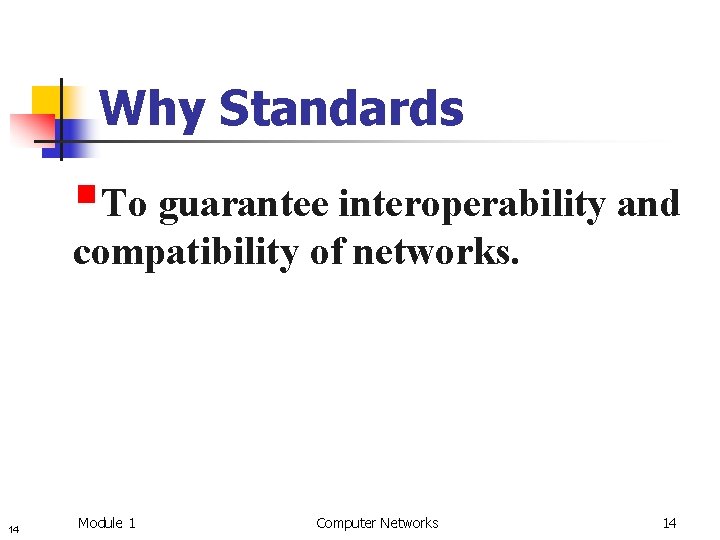 Why Standards

To guarantee interoperability and compatibility of networks.

14 Module 1 Computer Networks 14